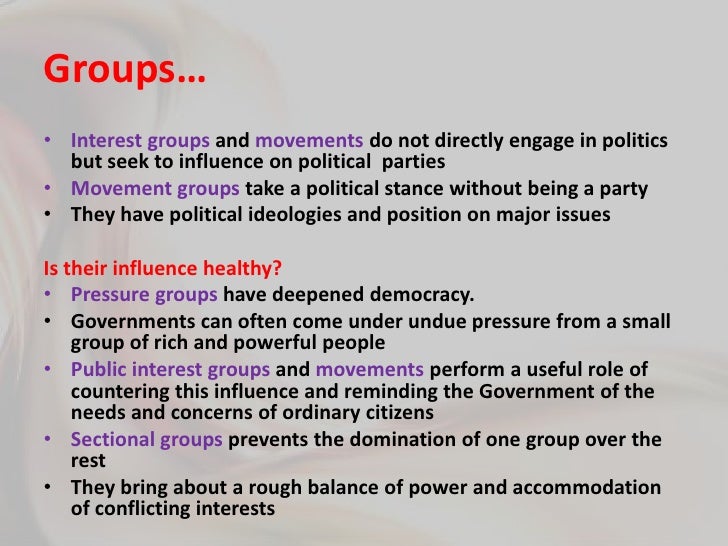 Groups…

• Interest groups and movements do not directly engage in politics but seek to influence on political parties
• Movement groups take a political stance without being a party
• They have political ideologies and position on major issues

Is their influence healthy?
• Pressure groups have deepened democracy.
• Governments can often come under undue pressure from a small group of rich and powerful people
• Public interest groups and movements perform a useful role of countering this influence and reminding the Government of the needs and concerns of ordinary citizens
• Sectional groups prevents the domination of one group over the rest
• They bring about a rough balance of power and accommodation of conflicting interests